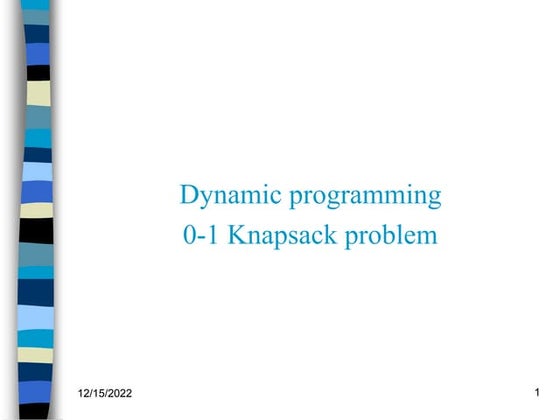 Dynamic programming
0-1 Knapsack problem

12/15/2022

1